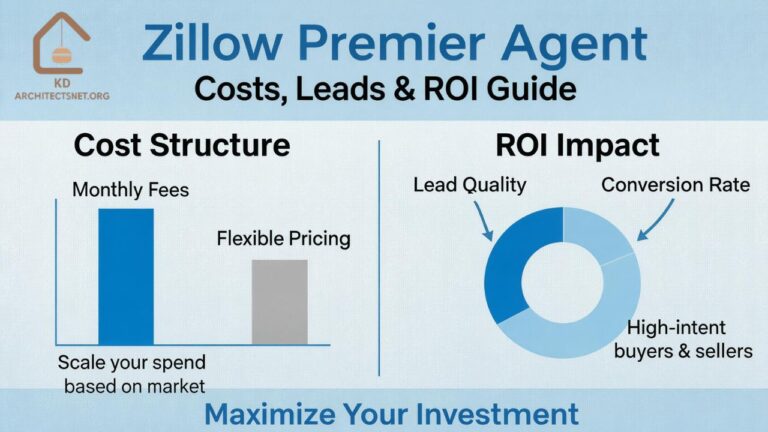 KD
ARCHITECTSNET.ORG

Zillow Premier Agent
Costs, Leads & ROI Guide

Cost Structure

Monthly Fees

Flexible Pricing

Scale your spend based on market

ROI Impact

Lead Quality

Conversion Rate

High-intent buyers & sellers

Maximize Your Investment